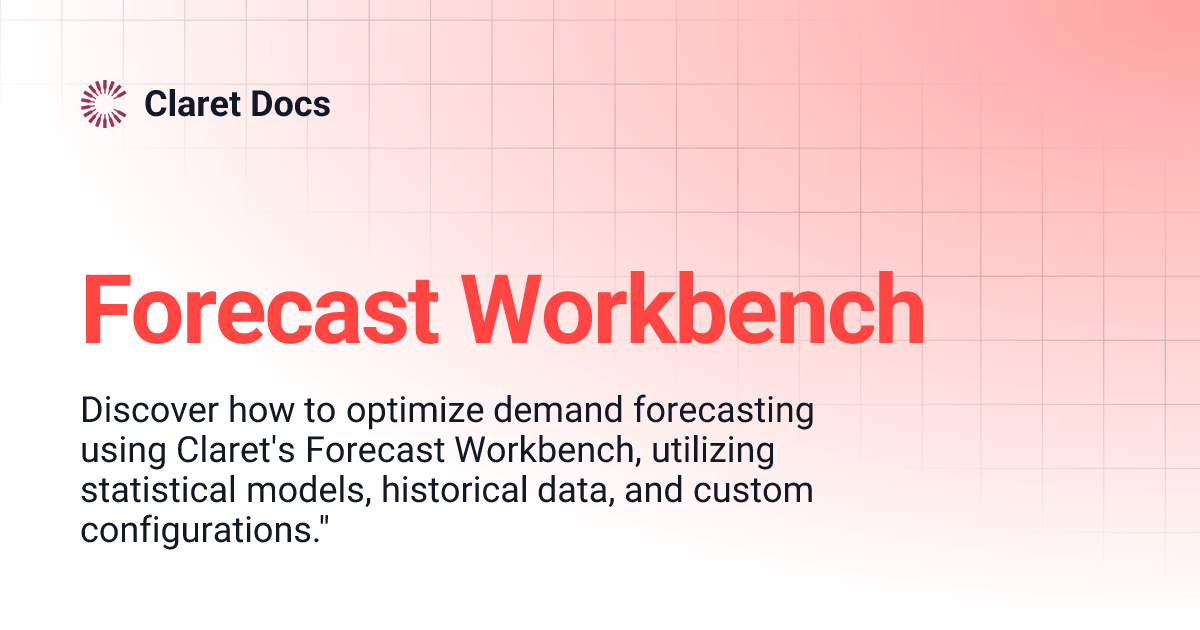 Claret Docs

Forecast Workbench

Discover how to optimize demand forecasting using Claret's Forecast Workbench, utilizing statistical models, historical data, and custom configurations."